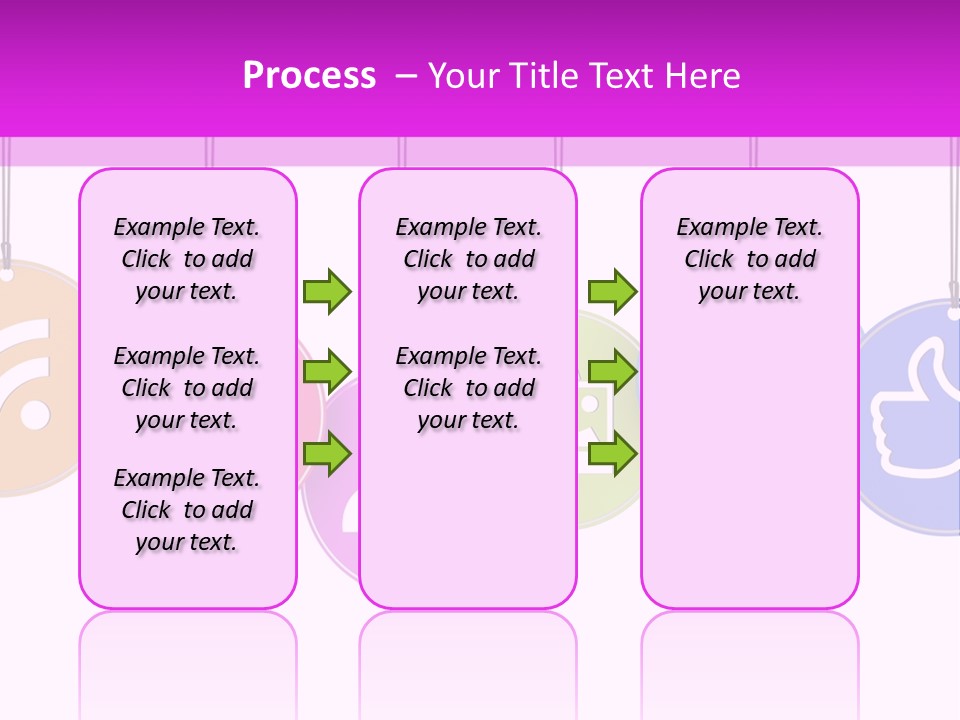 Process – Your Title Text Here

Example Text. Click to add your text.

Example Text. Click to add your text.

Example Text. Click to add your text.

Example Text. Click to add your text.

Example Text. Click to add your text.

Example Text. Click to add your text.